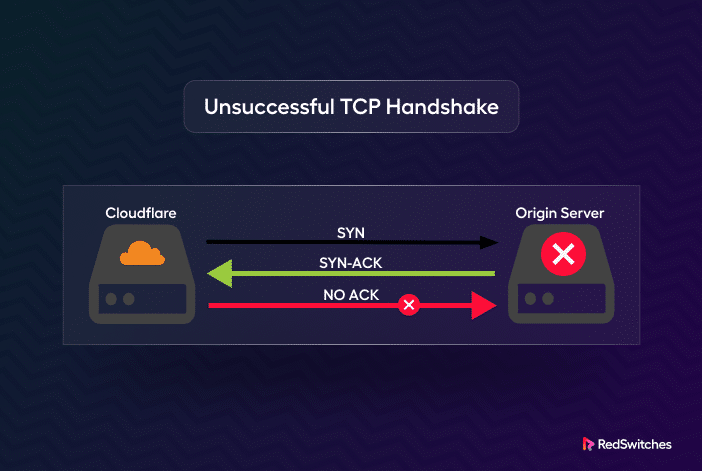 Unsuccessful TCP Handshake

Cloudflare

Origin Server

SYN

SYN-ACK

NO ACK

RedSwitches